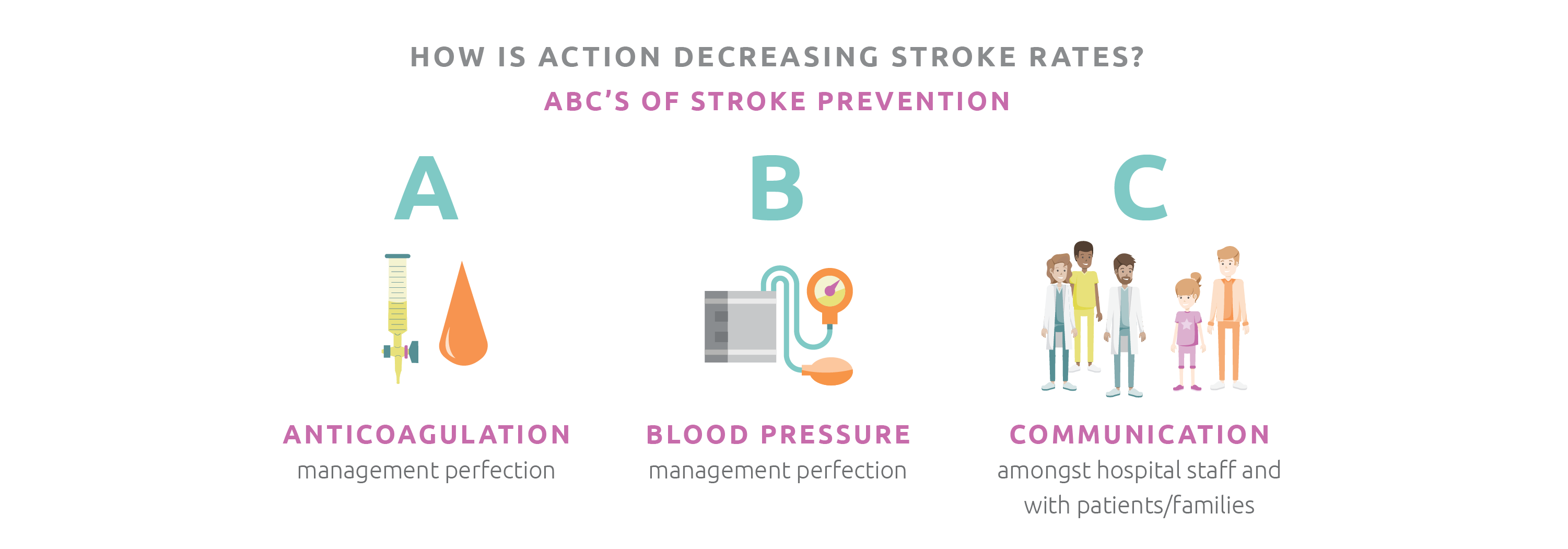 HOW IS ACTION DECREASING STROKE RATES?

ABC'S OF STROKE PREVENTION

A

ANTICOAGULATION
management perfection

B

BLOOD PRESSURE
management perfection

C

COMMUNICATION
amongst hospital staff and with patients/families